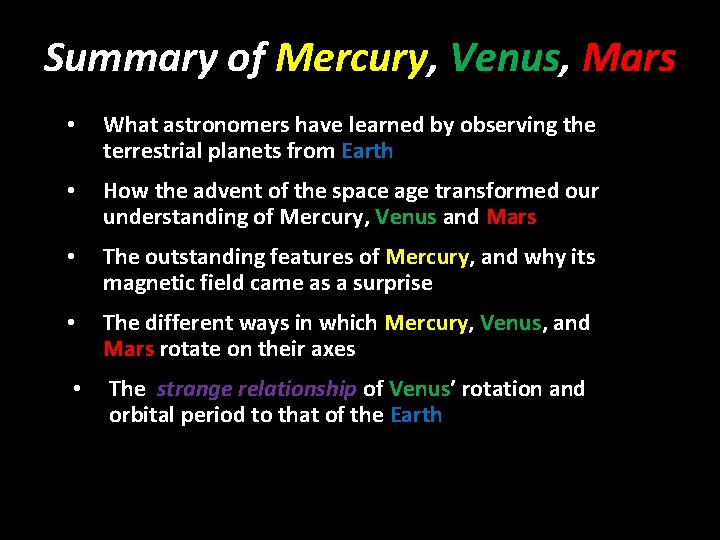 Summary of Mercury, Venus, Mars

• What astronomers have learned by observing the terrestrial planets from Earth

• How the advent of the space age transformed our understanding of Mercury, Venus and Mars

• The outstanding features of Mercury, and why its magnetic field came as a surprise

• The different ways in which Mercury, Venus, and Mars rotate on their axes

• The strange relationship of Venus' rotation and orbital period to that of the Earth